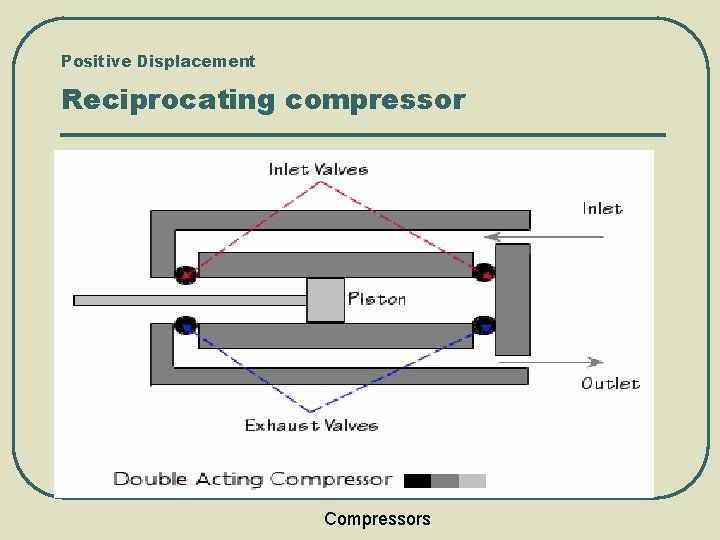 Positive Displacement

Reciprocating compressor

Inlet Valves

Inlet

Piston

Outlet

Exhaust Valves

Double Acting Compressor

Compressors